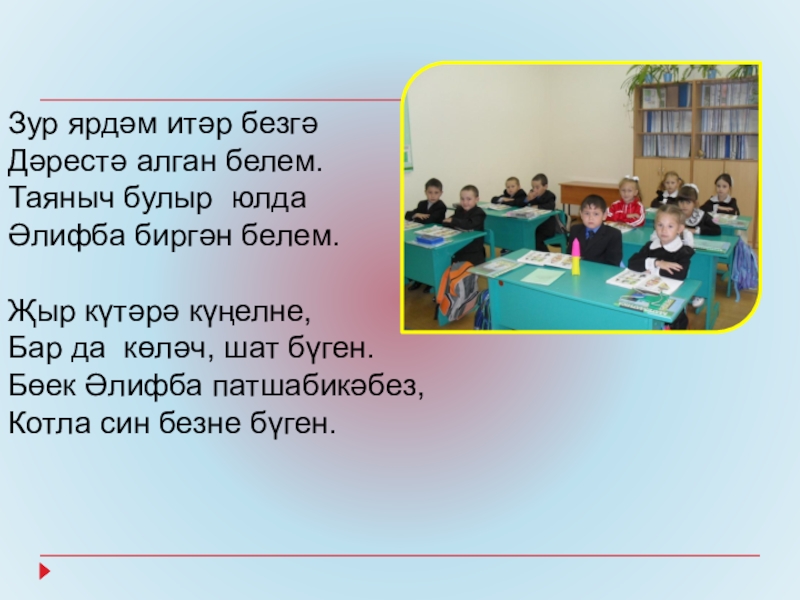 Зур ярдәм итәр безгә
Дәрестә алган белем.
Таяныч булыр юлда
Әлифба биргән белем.

Җыр күтәрә күңелне,
Бар да көләч, шат бүген.
Бөек Әлифба патшабикәбез,
Котла син безне бүген.